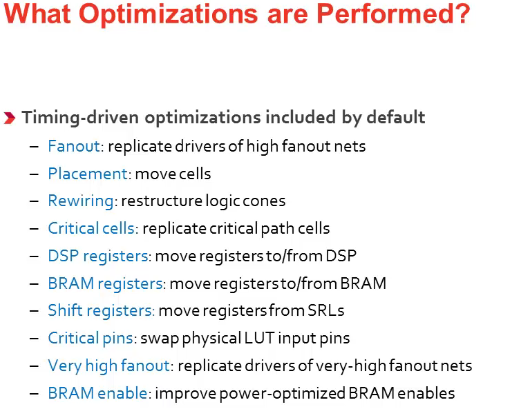 What Optimizations are Performed?

Timing-driven optimizations included by default
– Fanout: replicate drivers of high fanout nets
– Placement: move cells
– Rewiring: restructure logic cones
– Critical cells: replicate critical path cells
– DSP registers: move registers to/from DSP
– BRAM registers: move registers to/from BRAM
– Shift registers: move registers from SRLs
– Critical pins: swap physical LUT input pins
– Very high fanout: replicate drivers of very-high fanout nets
– BRAM enable: improve power-optimized BRAM enables